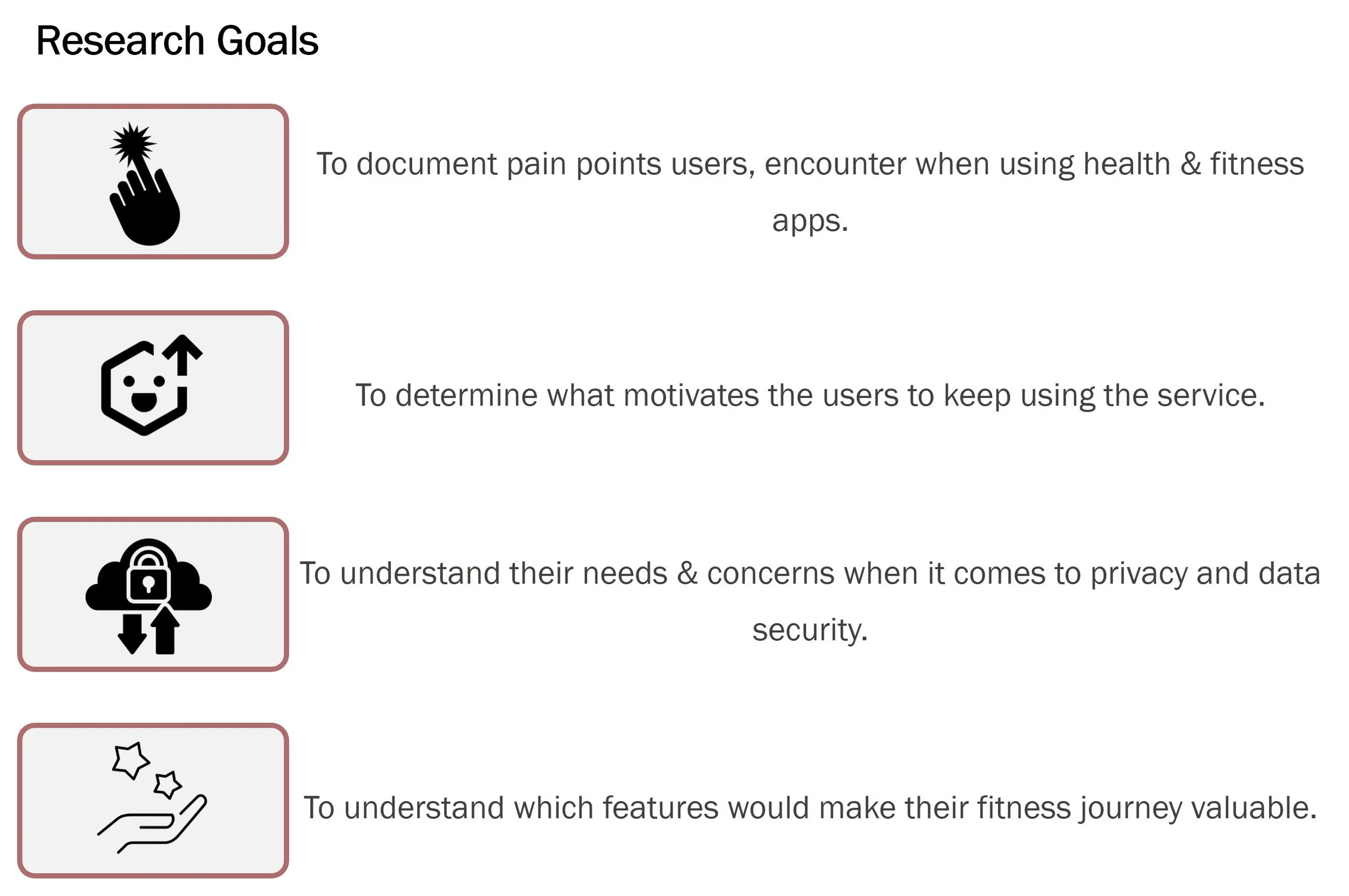 Research Goals

To document pain points users, encounter when using health & fitness apps.

To determine what motivates the users to keep using the service.

To understand their needs & concerns when it comes to privacy and data security.

To understand which features would make their fitness journey valuable.